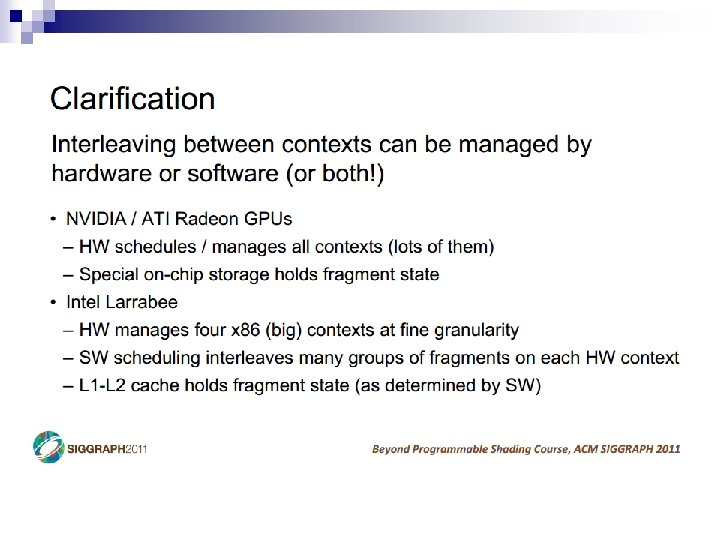 Clarification

Interleaving between contexts can be managed by hardware or software (or both!)

• NVIDIA / ATI Radeon GPUs
 – HW schedules / manages all contexts (lots of them)
 – Special on-chip storage holds fragment state
• Intel Larrabee
 – HW manages four x86 (big) contexts at fine granularity
 – SW scheduling interleaves many groups of fragments on each HW context
 – L1-L2 cache holds fragment state (as determined by SW)

SIGGRAPH2011

Beyond Programmable Shading Course, ACM SIGGRAPH 2011